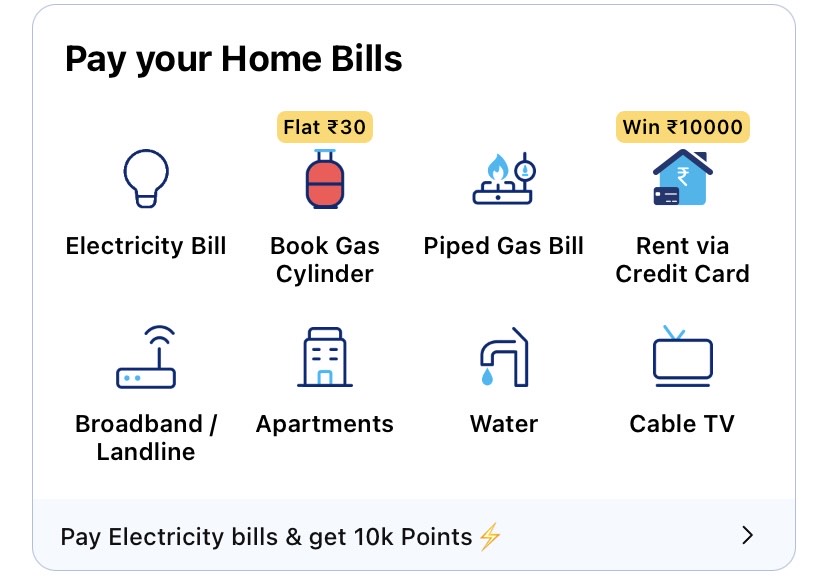 Pay your Home Bills

Flat ₹30

Win ₹10000

Electricity Bill

Book Gas Cylinder

Piped Gas Bill

Rent via Credit Card

Broadband / Landline

Apartments

Water

Cable TV

Pay Electricity bills & get 10k Points ⚡ >